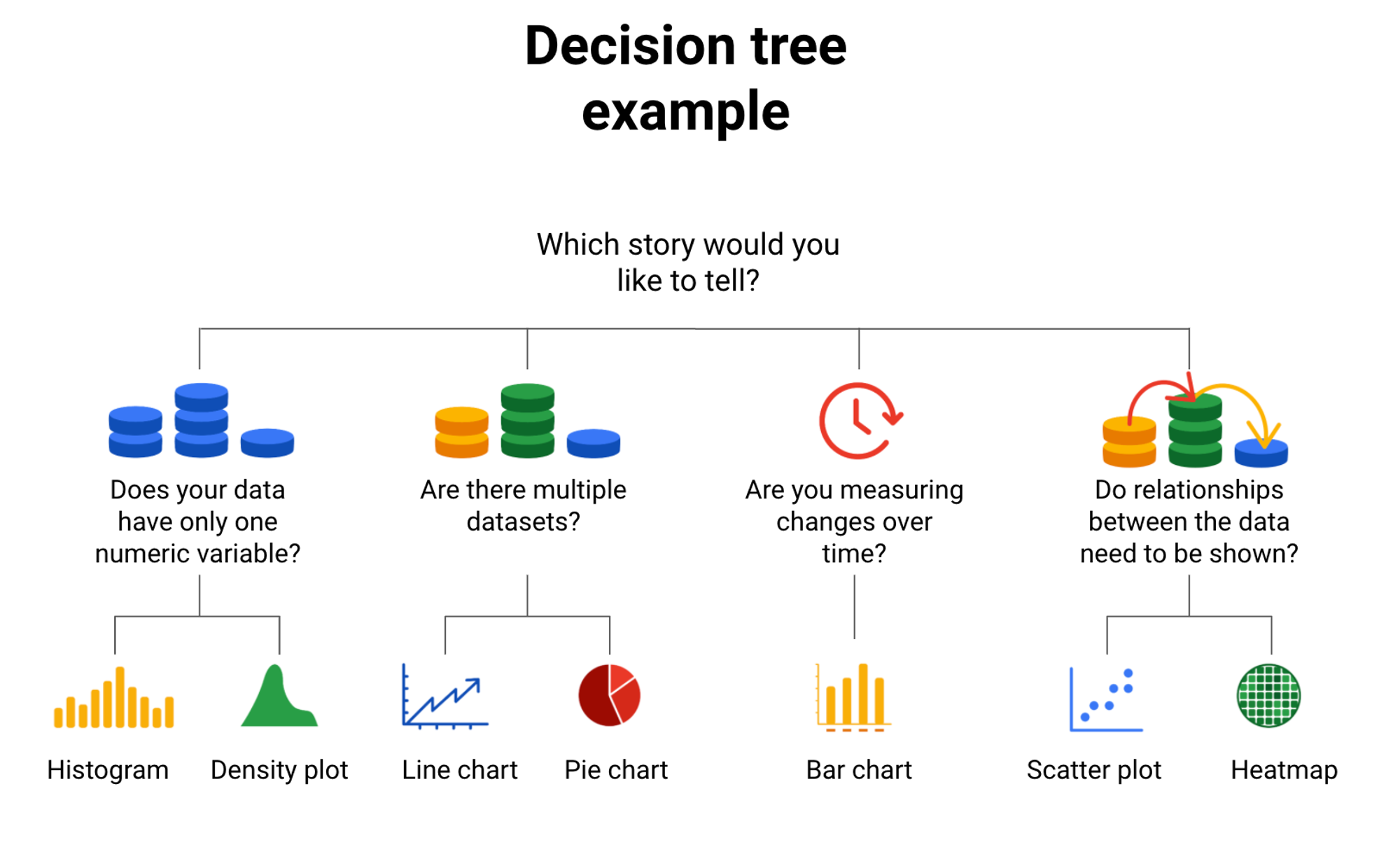 Decision tree example

Which story would you like to tell?

Does your data have only one numeric variable?

Are there multiple datasets?

Are you measuring changes over time?

Do relationships between the data need to be shown?

Histogram

Density plot

Line chart

Pie chart

Bar chart

Scatter plot

Heatmap